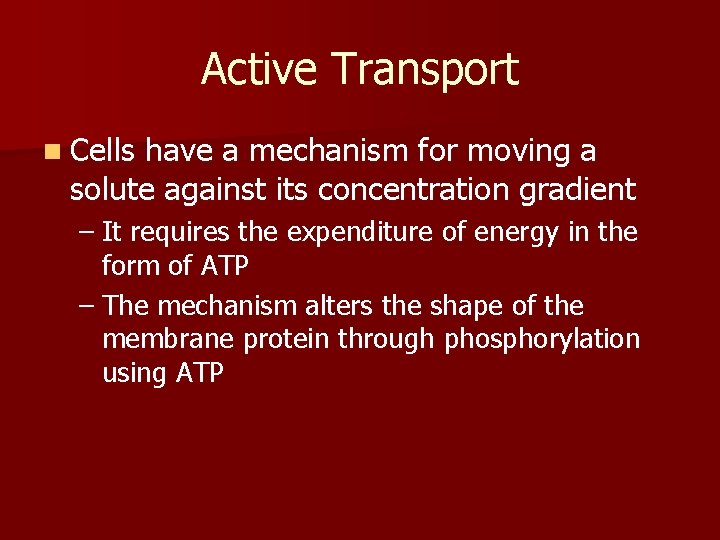 Active Transport

Cells have a mechanism for moving a solute against its concentration gradient

– It requires the expenditure of energy in the form of ATP

– The mechanism alters the shape of the membrane protein through phosphorylation using ATP